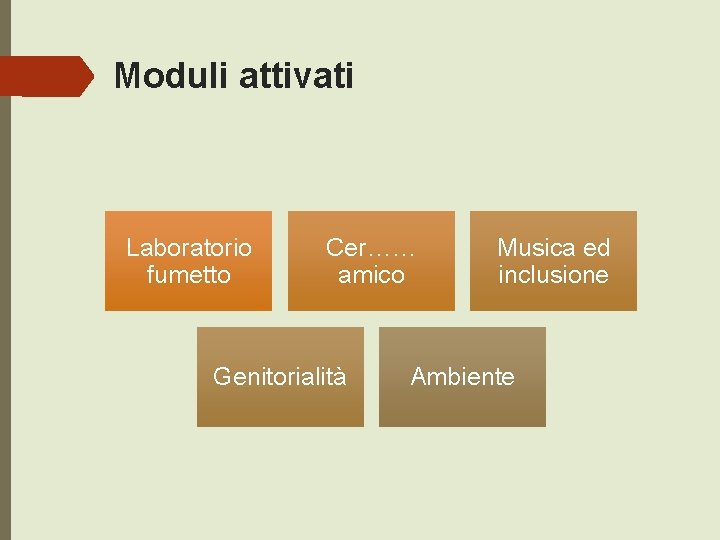 Moduli attivati

Laboratorio fumetto

Cer…… amico

Musica ed inclusione

Genitorialità

Ambiente